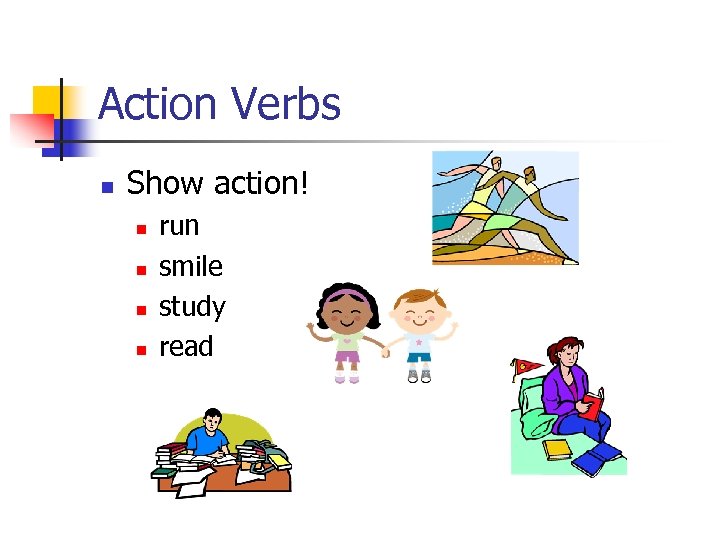 Action Verbs

- Show action!
  - run
  - smile
  - study
  - read